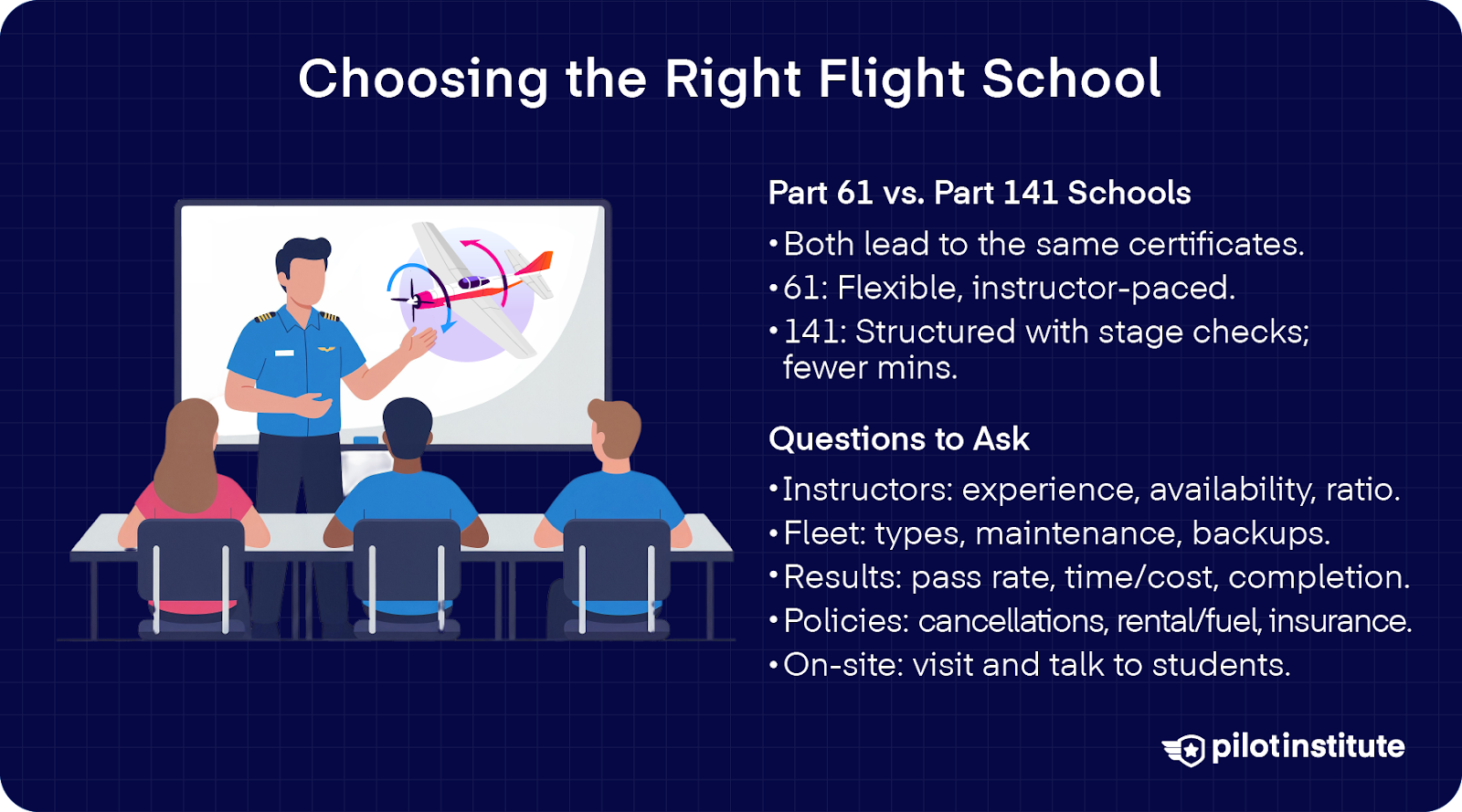 Choosing the Right Flight School

Part 61 vs. Part 141 Schools

• Both lead to the same certificates.
• 61: Flexible, instructor-paced.
• 141: Structured with stage checks; fewer mins.

Questions to Ask

• Instructors: experience, availability, ratio.
• Fleet: types, maintenance, backups.
• Results: pass rate, time/cost, completion.
• Policies: cancellations, rental/fuel, insurance.
• On-site: visit and talk to students.

pilotinstitute